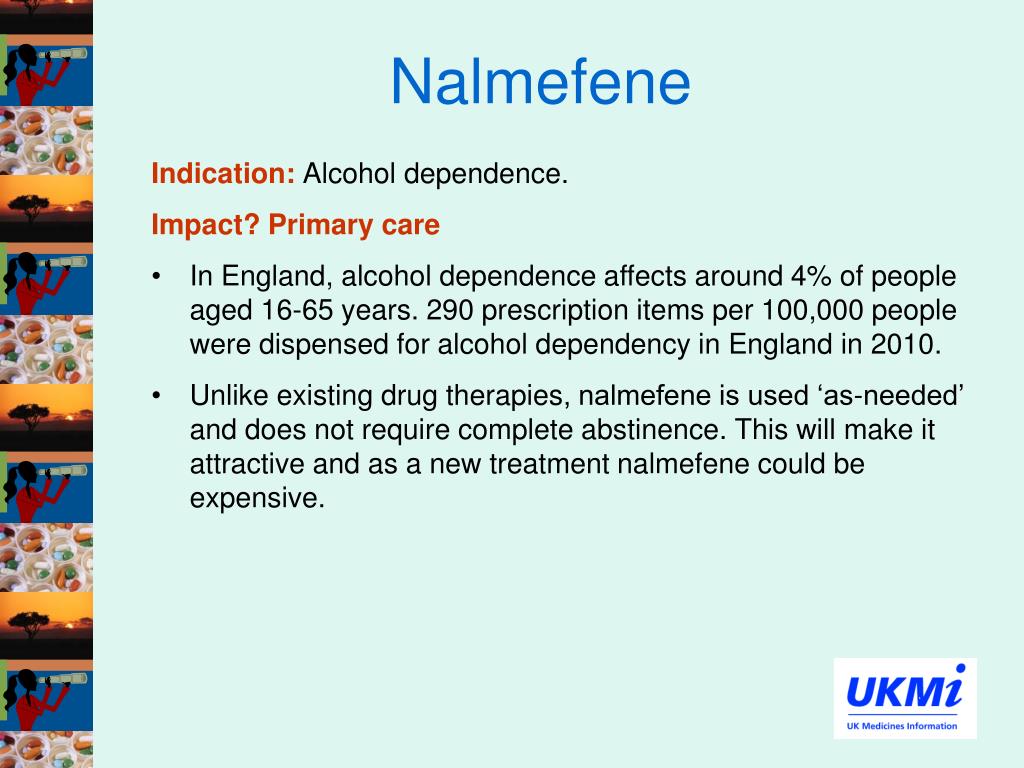 Nalmefene

Indication: Alcohol dependence.

Impact? Primary care

• In England, alcohol dependence affects around 4% of people aged 16-65 years. 290 prescription items per 100,000 people were dispensed for alcohol dependency in England in 2010.

• Unlike existing drug therapies, nalmefene is used ‘as-needed’ and does not require complete abstinence. This will make it attractive and as a new treatment nalmefene could be expensive.

UKMi
UK Medicines Information